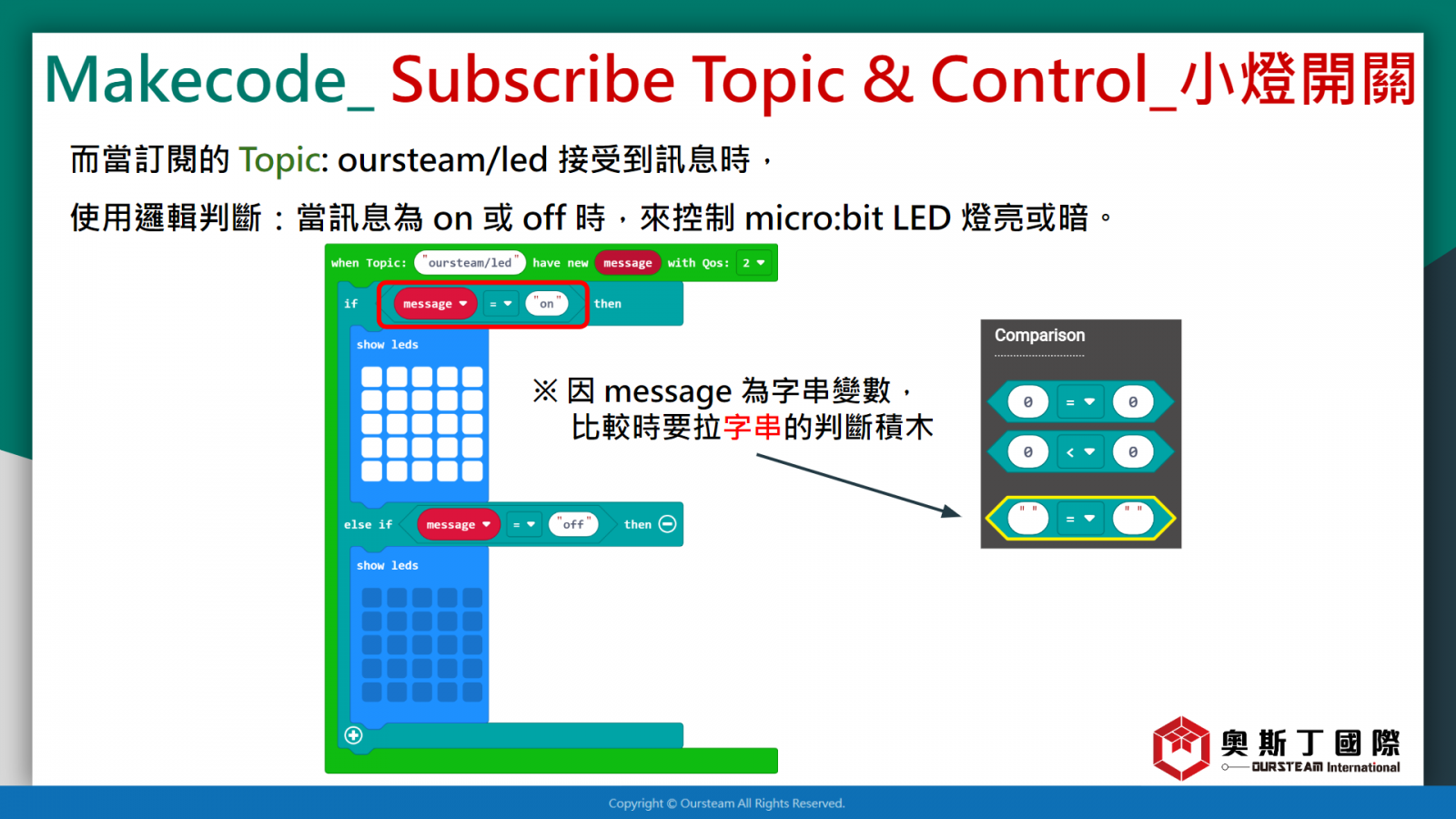 Makecode_ Subscribe Topic & Control_小燈開關

而當訂閱的 Topic: oursteam/led 接受到訊息時，

使用邏輯判斷：當訊息為 on 或 off 時，來控制 micro:bit LED 燈亮或暗。

when Topic: "oursteam/led" have new message with Qos: 2

if message = "on" then

show leds

else if message = "off" then

show leds

※ 因 message 為字串變數，
比較時要拉字串的判斷積木

Comparison

0 = 0

0 < 0

" " = " "

奧斯丁國際
OURSTEAM International

Copyright © Oursteam All Rights Reserved.